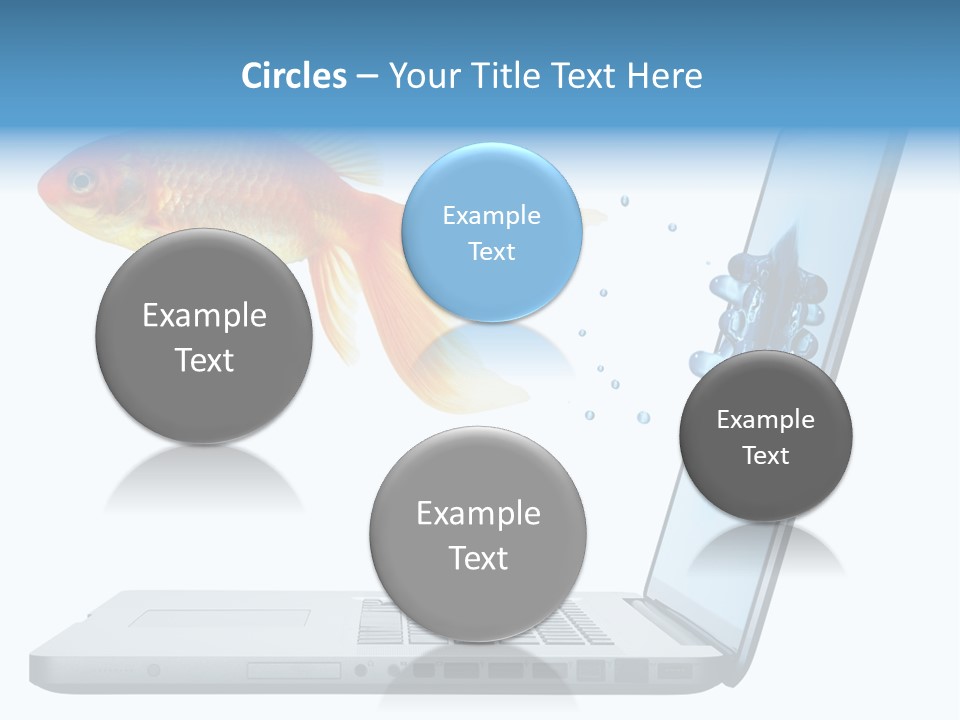 Circles – Your Title Text Here

Example Text

Example Text

Example Text

Example Text